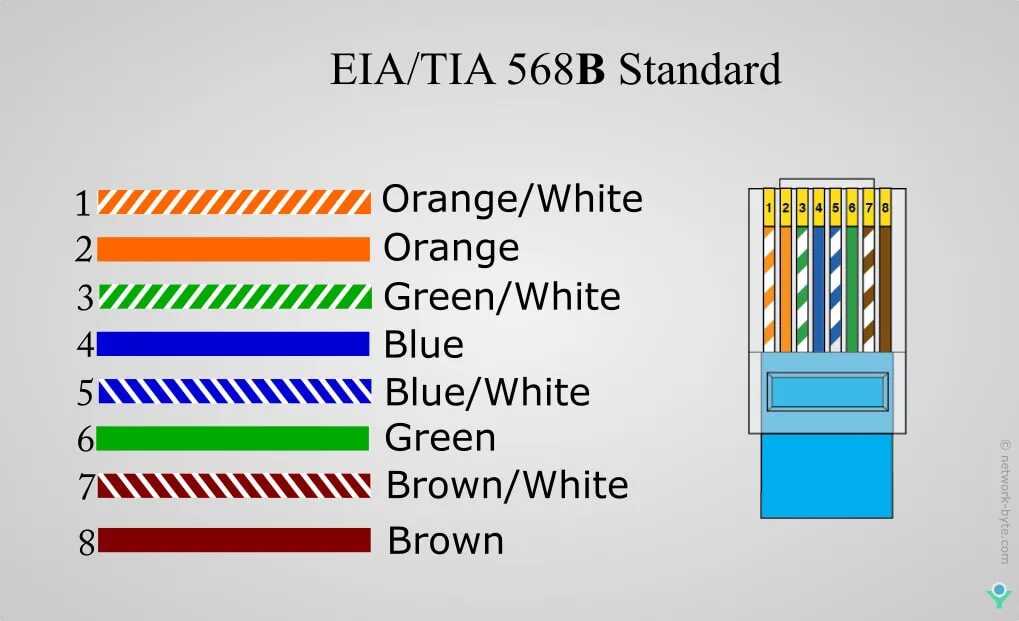 EIA/TIA 568B Standard

1 Orange/White
2 Orange
3 Green/White
4 Blue
5 Blue/White
6 Green
7 Brown/White
8 Brown

1 2 3 4 5 6 7 8

© network-byte.com